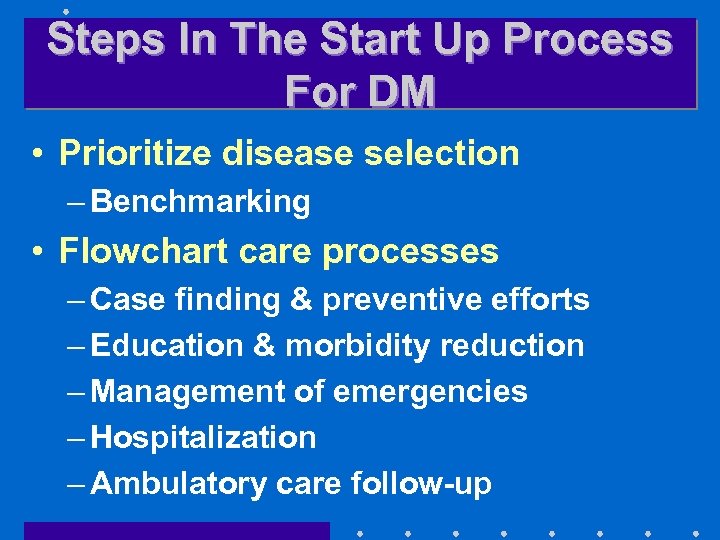 Steps In The Start Up Process For DM

• Prioritize disease selection
– Benchmarking
• Flowchart care processes
– Case finding & preventive efforts
– Education & morbidity reduction
– Management of emergencies
– Hospitalization
– Ambulatory care follow-up